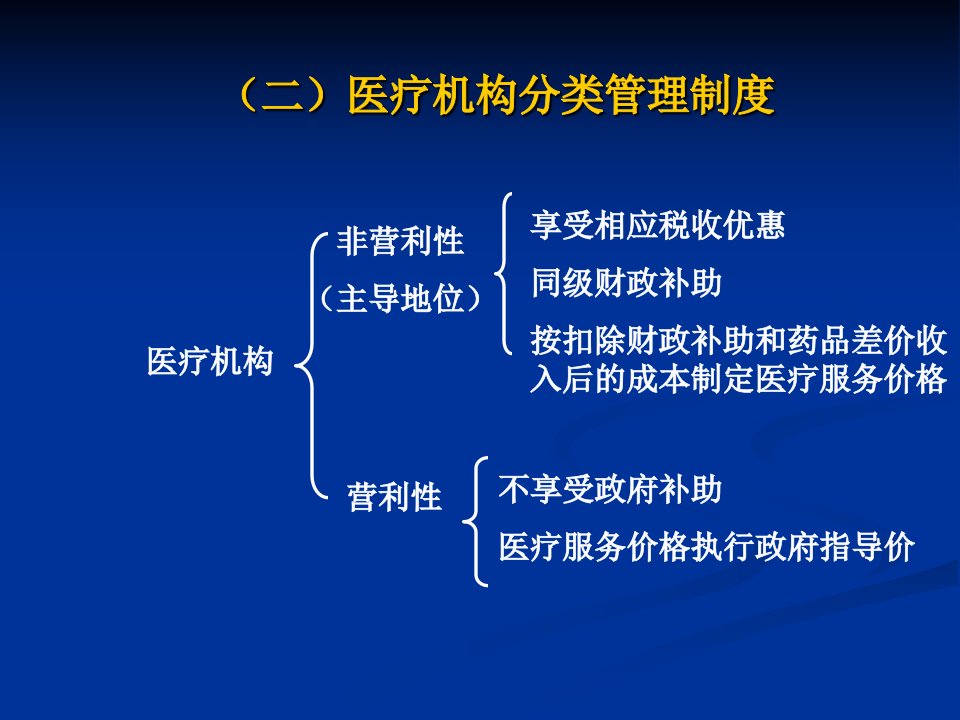 （二）医疗机构分类管理制度

医疗机构

非营利性
（主导地位）

享受相应税收优惠
同级财政补助
按扣除财政补助和药品差价收入后的成本制定医疗服务价格

营利性

不享受政府补助
医疗服务价格执行政府指导价